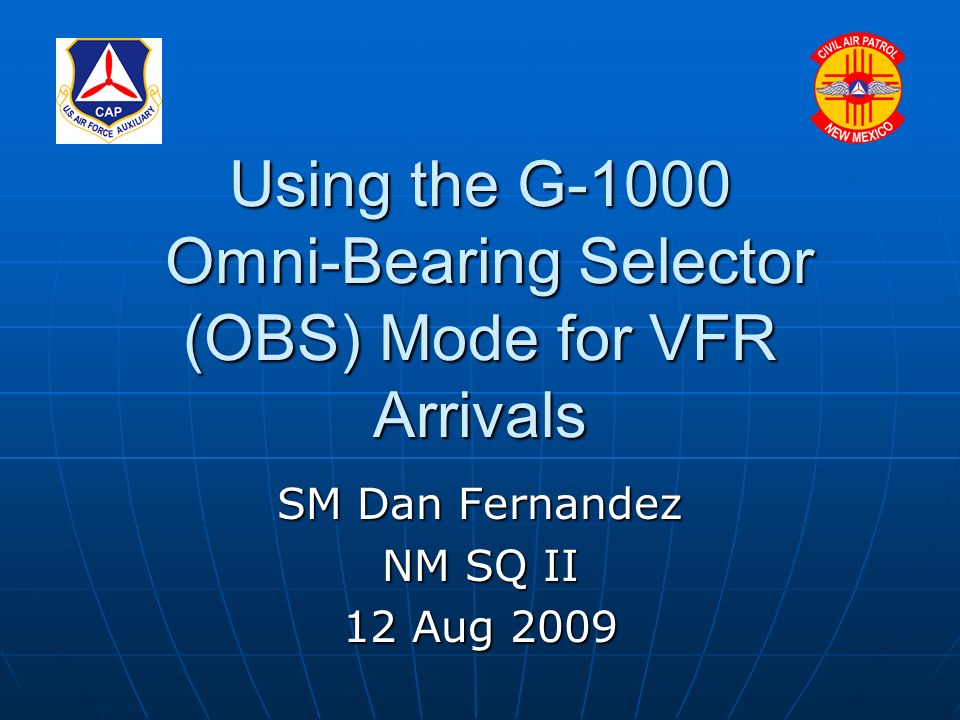 CAP
U.S. AIR FORCE AUXILIARY

CIVIL AIR PATROL
NEW MEXICO

Using the G-1000 Omni-Bearing Selector (OBS) Mode for VFR Arrivals

SM Dan Fernandez
NM SQ II
12 Aug 2009